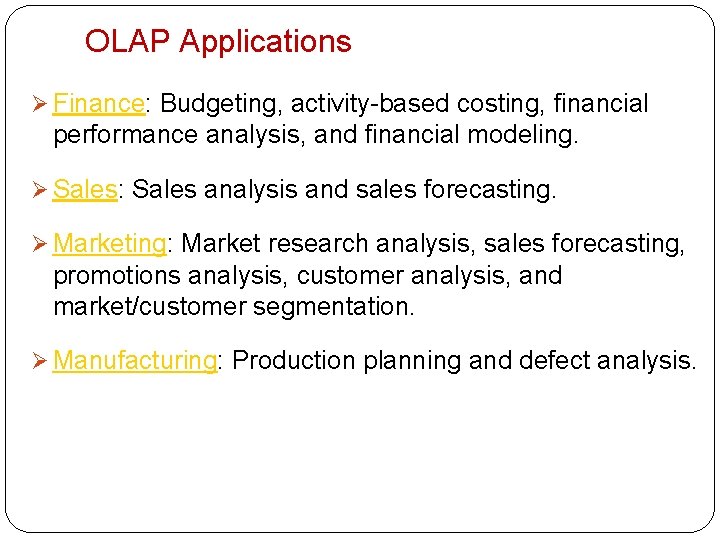 OLAP Applications

➢ Finance: Budgeting, activity-based costing, financial performance analysis, and financial modeling.

➢ Sales: Sales analysis and sales forecasting.

➢ Marketing: Market research analysis, sales forecasting, promotions analysis, customer analysis, and market/customer segmentation.

➢ Manufacturing: Production planning and defect analysis.